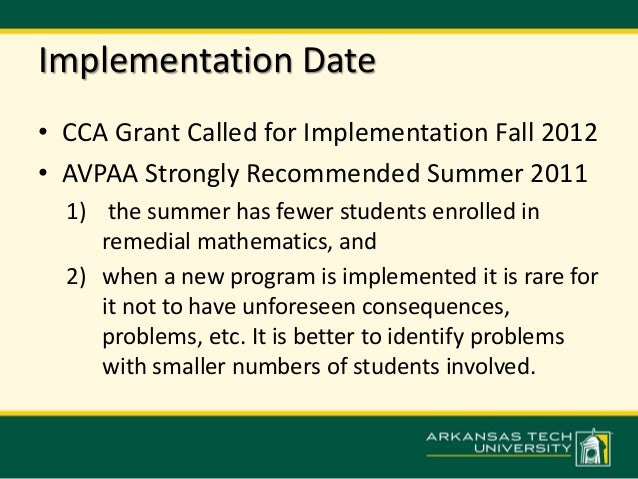 Implementation Date

• CCA Grant Called for Implementation Fall 2012
• AVPAA Strongly Recommended Summer 2011
1) the summer has fewer students enrolled in remedial mathematics, and
2) when a new program is implemented it is rare for it not to have unforeseen consequences, problems, etc. It is better to identify problems with smaller numbers of students involved.

ARKANSAS TECH UNIVERSITY